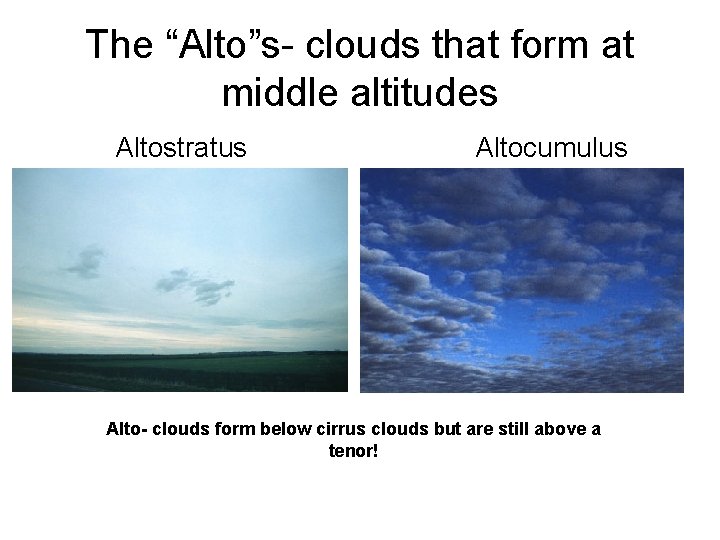 The “Alto”s- clouds that form at middle altitudes

Altostratus

Altocumulus

Alto- clouds form below cirrus clouds but are still above a tenor!